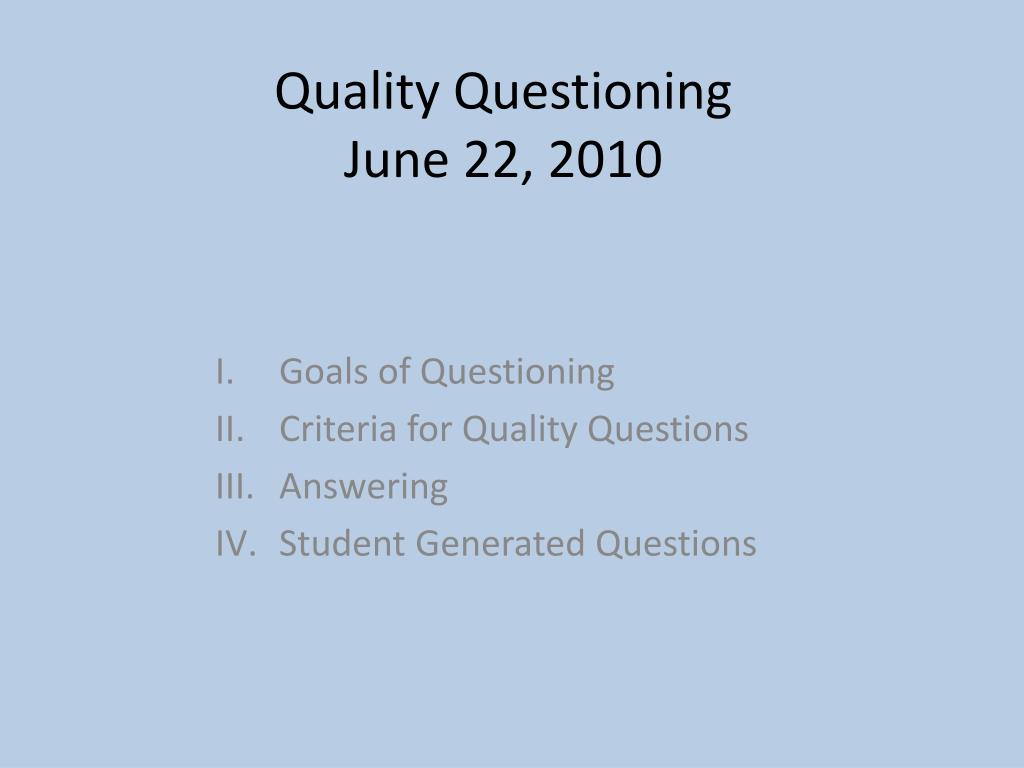 Quality Questioning
June 22, 2010

I. Goals of Questioning
II. Criteria for Quality Questions
III. Answering
IV. Student Generated Questions